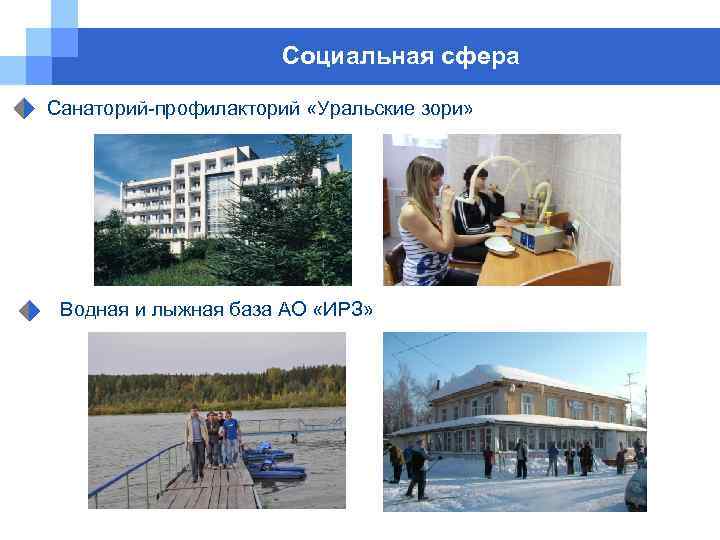 Социальная сфера

Санаторий-профилакторий «Уральские зори»

Водная и лыжная база АО «ИРЗ»